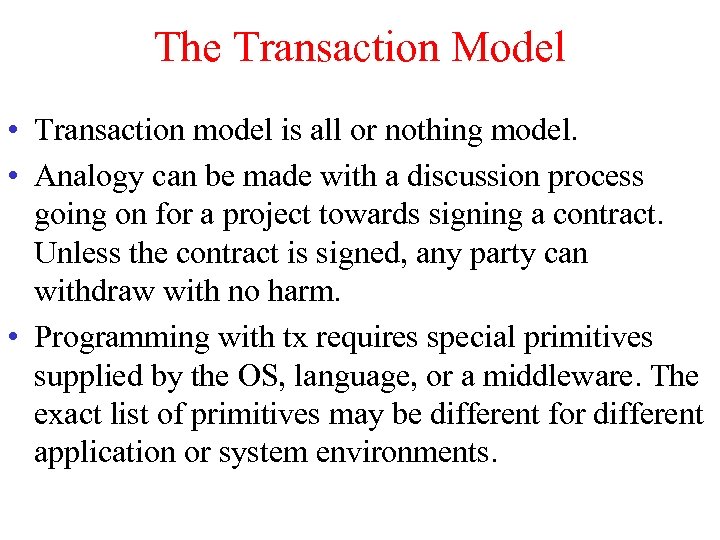 The Transaction Model

• Transaction model is all or nothing model.
• Analogy can be made with a discussion process going on for a project towards signing a contract. Unless the contract is signed, any party can withdraw with no harm.
• Programming with tx requires special primitives supplied by the OS, language, or a middleware. The exact list of primitives may be different for different application or system environments.